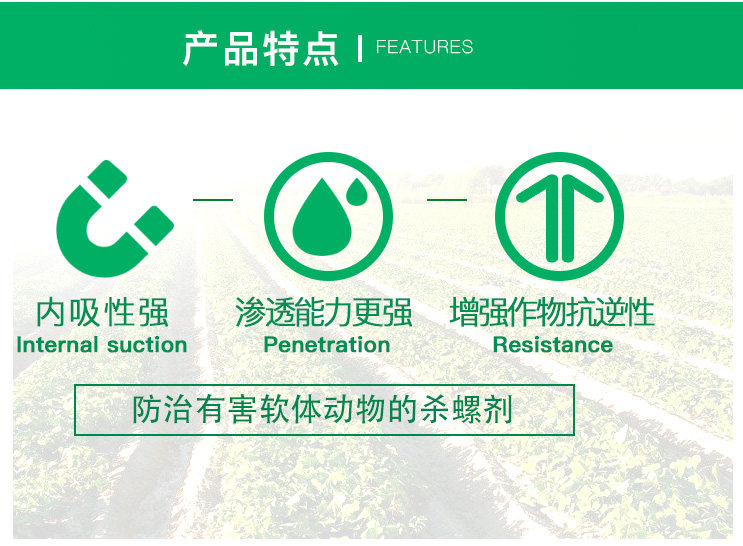 产品特点 | FEATURES

内吸性强
Internal suction

渗透能力更强
Penetration

增强作物抗逆性
Resistance

防治有害软体动物的杀螺剂